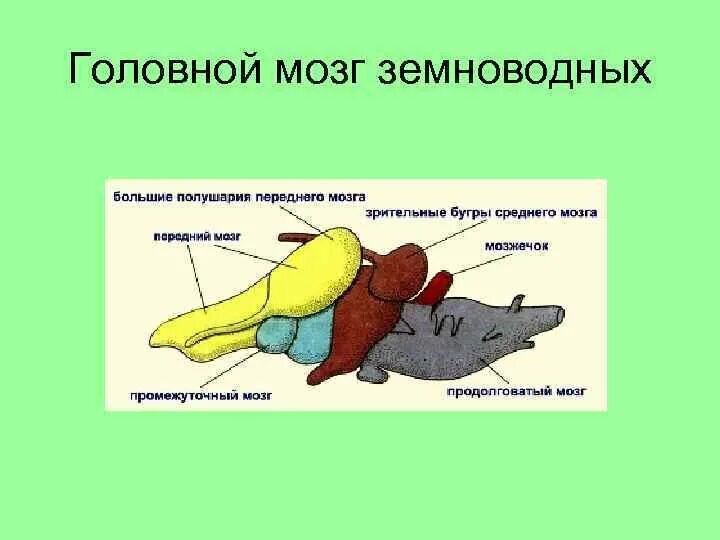 Головной мозг земноводных

большие полушария переднего мозга
зрительные бугры среднего мозга
передний мозг
мозжечок
промежуточный мозг
продолговатый мозг